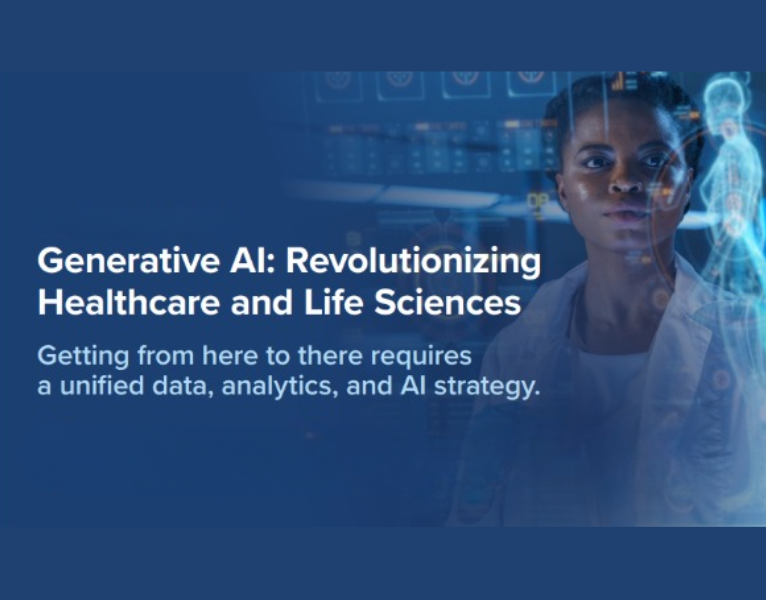 Generative AI: Revolutionizing Healthcare and Life Sciences

Getting from here to there requires a unified data, analytics, and AI strategy.